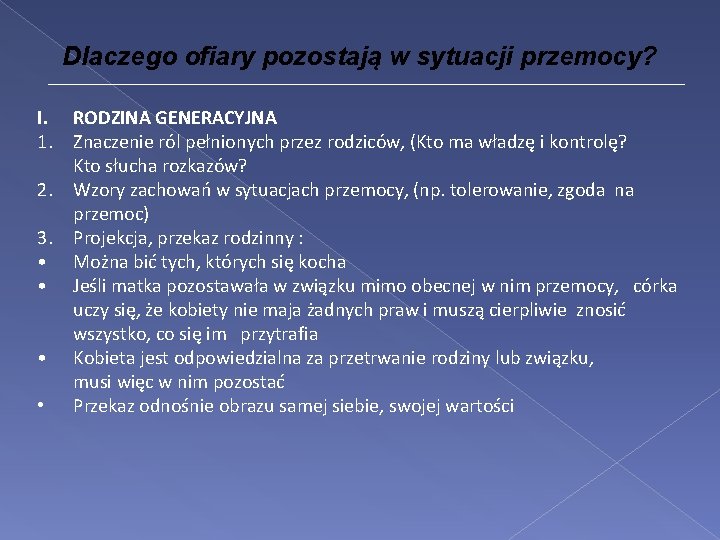 Dlaczego ofiary pozostają w sytuacji przemocy?

I. RODZINA GENERACYJNA
1. Znaczenie ról pełnionych przez rodziców, (Kto ma władzę i kontrolę? Kto słucha rozkazów?
2. Wzory zachowań w sytuacjach przemocy, (np. tolerowanie, zgoda na przemoc)
3. Projekcja, przekaz rodzinny :
• Można bić tych, których się kocha
• Jeśli matka pozostawała w związku mimo obecnej w nim przemocy, córka uczy się, że kobiety nie maja żadnych praw i muszą cierpliwie znosić wszystko, co się im przytrafia
• Kobieta jest odpowiedzialna za przetrwanie rodziny lub związku, musi więc w nim pozostać
• Przekaz odnośnie obrazu samej siebie, swojej wartości